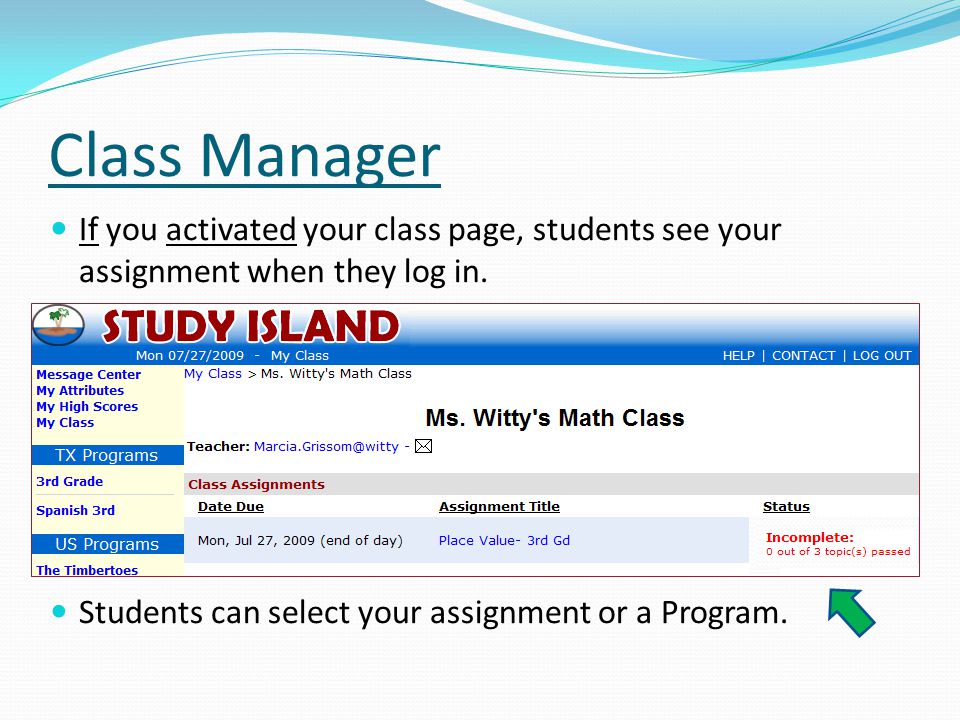 Class Manager

If you activated your class page, students see your assignment when they log in.

STUDY ISLAND

Mon 07/27/2009 - My Class

HELP | CONTACT | LOG OUT

Message Center
My Attributes
My High Scores
My Class

TX Programs

3rd Grade

Spanish 3rd

US Programs

The Timbertoes

My Class > Ms. Witty's Math Class

Ms. Witty's Math Class

Teacher: Marcia.Grissom@witty -

Class Assignments

| Date Due | Assignment Title | Status |
|---|---|---|
| Mon, Jul 27, 2009 (end of day) | Place Value- 3rd Gd | Incomplete: 0 out of 3 topic(s) passed |

Students can select your assignment or a Program.